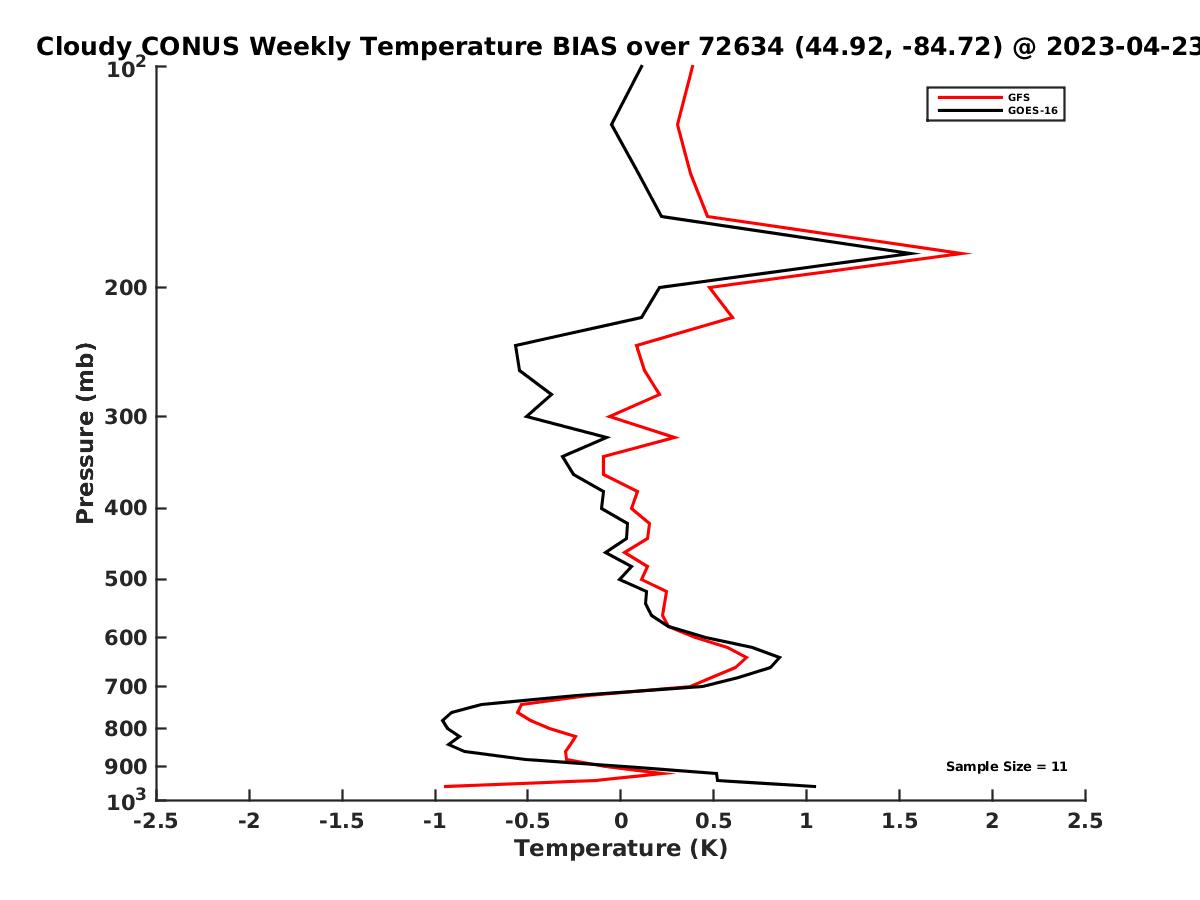 Cloudy CONUS Weekly Temperature BIAS over 72634 (44.92, -84.72) @ 2023-04-23

GFS
GOES-16

Pressure (mb)

$10^2$
200
300
400
500
600
700
800
900
$10^3$

Sample Size = 11

-2.5 -2 -1.5 -1 -0.5 0 0.5 1 1.5 2 2.5

Temperature (K)